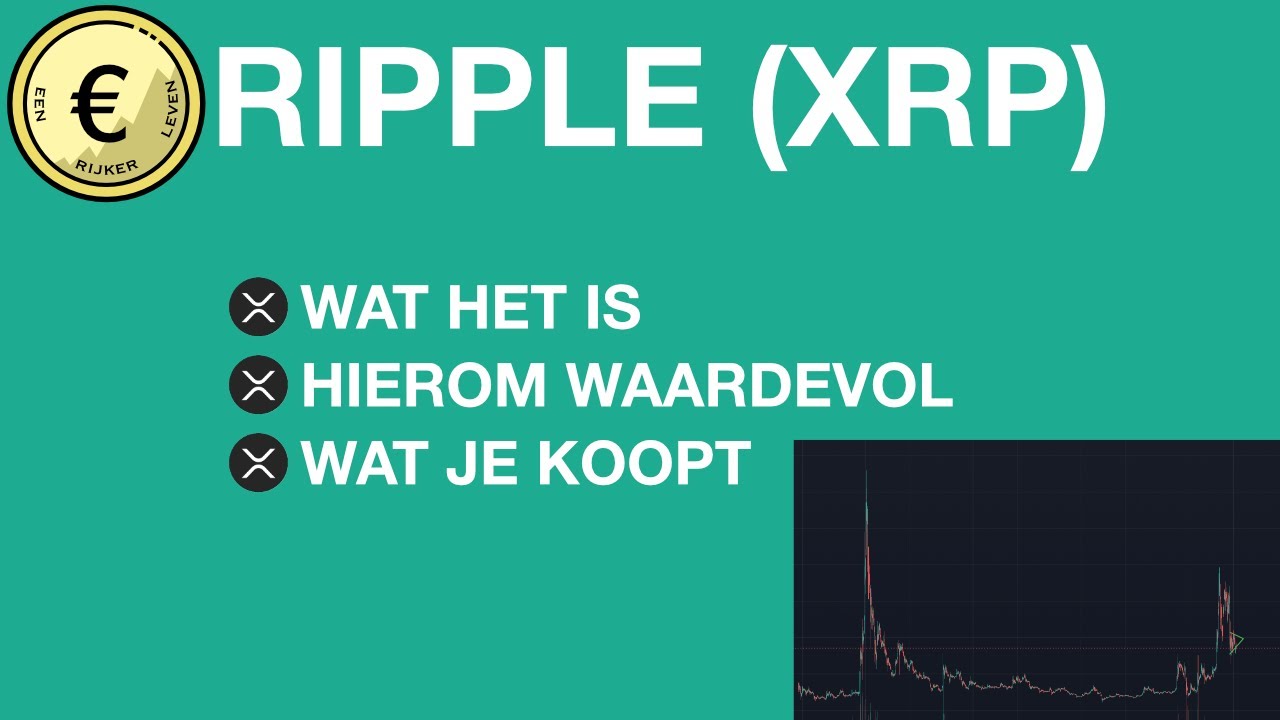 €
EEN
RIJKER
LEVEN

RIPPLE (XRP)

WAT HET IS
HIEROM WAARDEVOL
WAT JE KOOPT